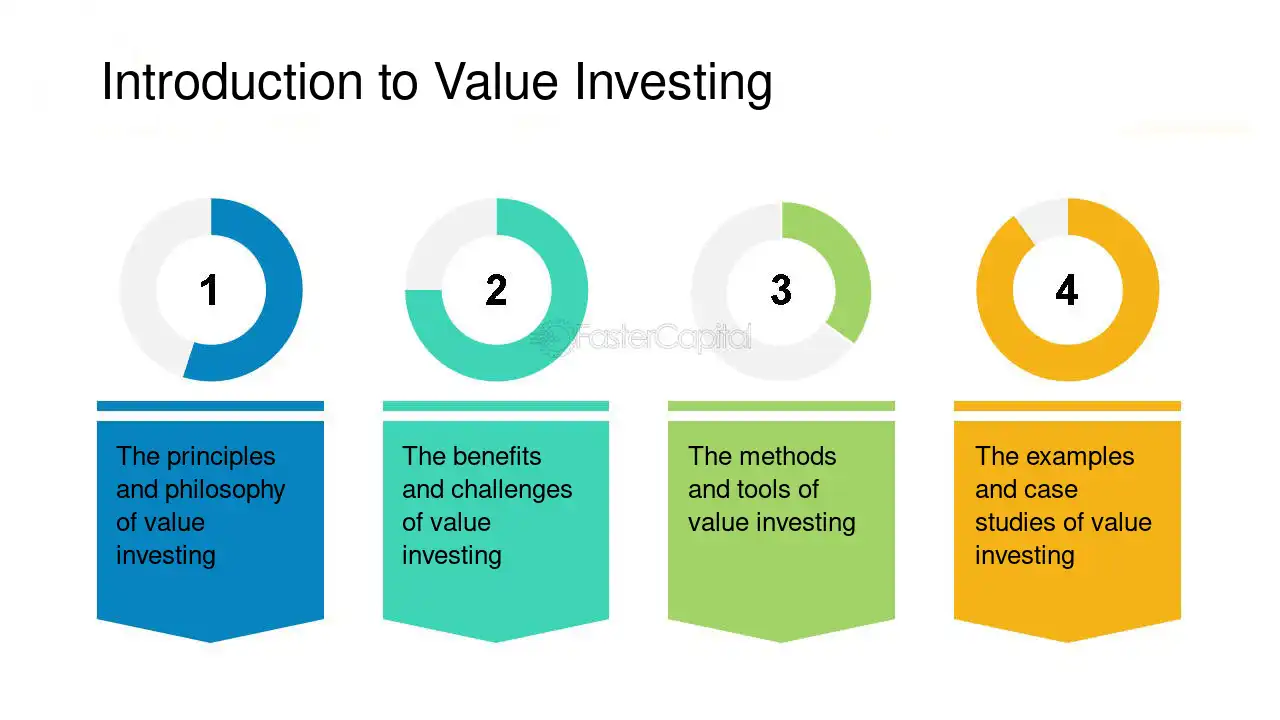 Introduction to Value Investing

1

The principles and philosophy of value investing

2

The benefits and challenges of value investing

3

The methods and tools of value investing

4

The examples and case studies of value investing

FasterCapital